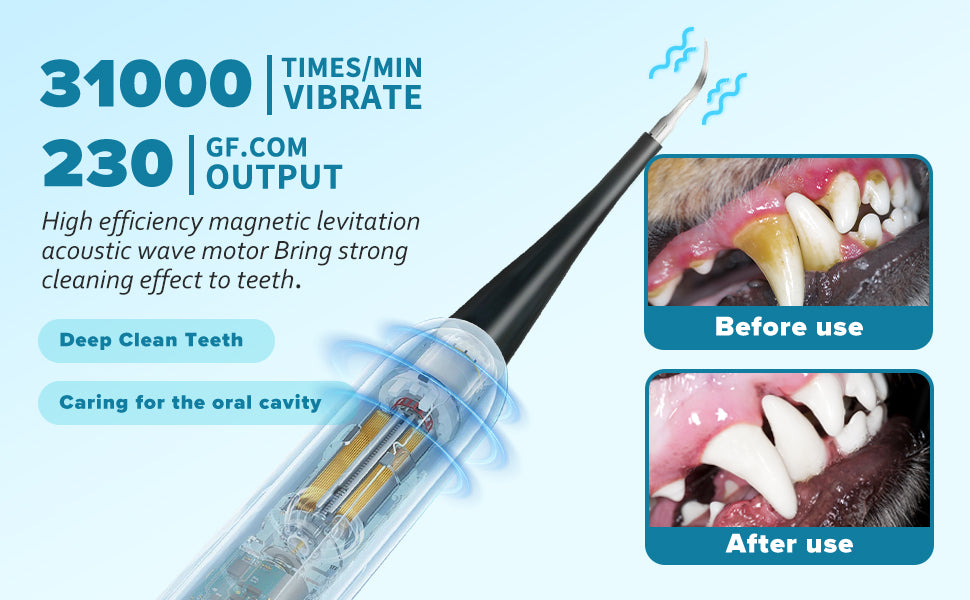 31000 TIMES/MIN VIBRATE

230 GF.COM OUTPUT

High efficiency magnetic levitation acoustic wave motor Bring strong cleaning effect to teeth.

Deep Clean Teeth

Caring for the oral cavity

Before use

After use